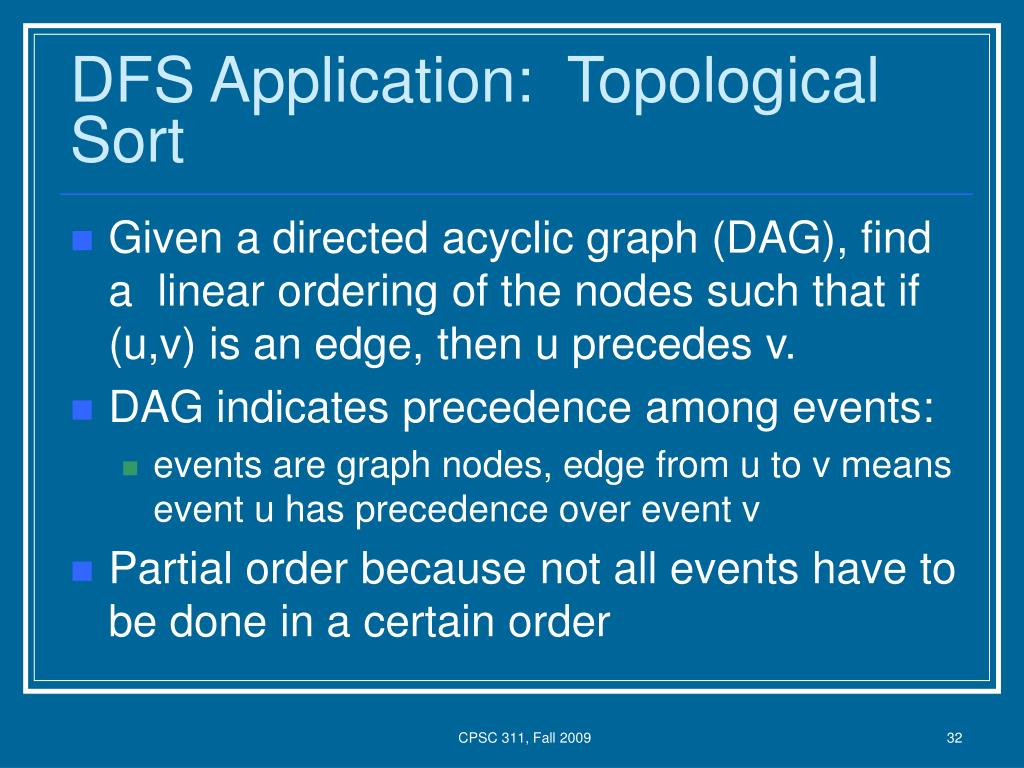 DFS Application: Topological Sort

Given a directed acyclic graph (DAG), find a linear ordering of the nodes such that if (u,v) is an edge, then u precedes v.

DAG indicates precedence among events:

events are graph nodes, edge from u to v means event u has precedence over event v

Partial order because not all events have to be done in a certain order

CPSC 311, Fall 2009

32